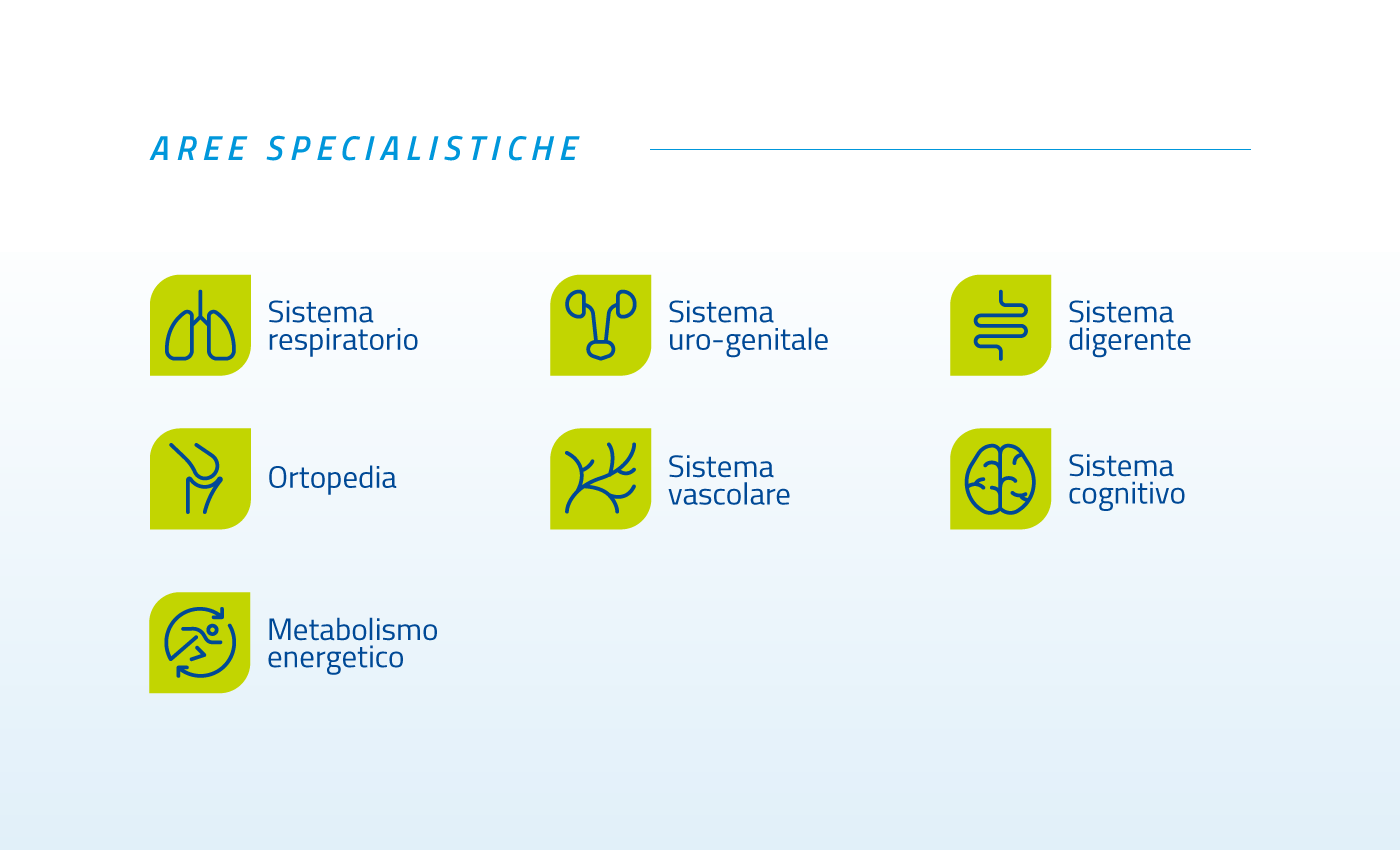 AREE SPECIALISTICHE

Sistema respiratorio

Sistema uro-genitale

Sistema digerente

Ortopedia

Sistema vascolare

Sistema cognitivo

Metabolismo energetico